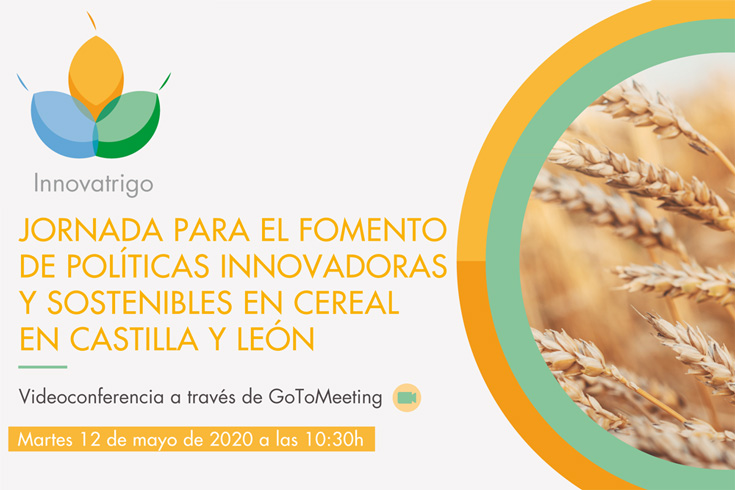 Innovatrigo

JORNADA PARA EL FOMENTO DE POLÍTICAS INNOVADORAS Y SOSTENIBLES EN CEREAL EN CASTILLA Y LEÓN

Videoconferencia a través de GoToMeeting

Martes 12 de mayo de 2020 a las 10:30h